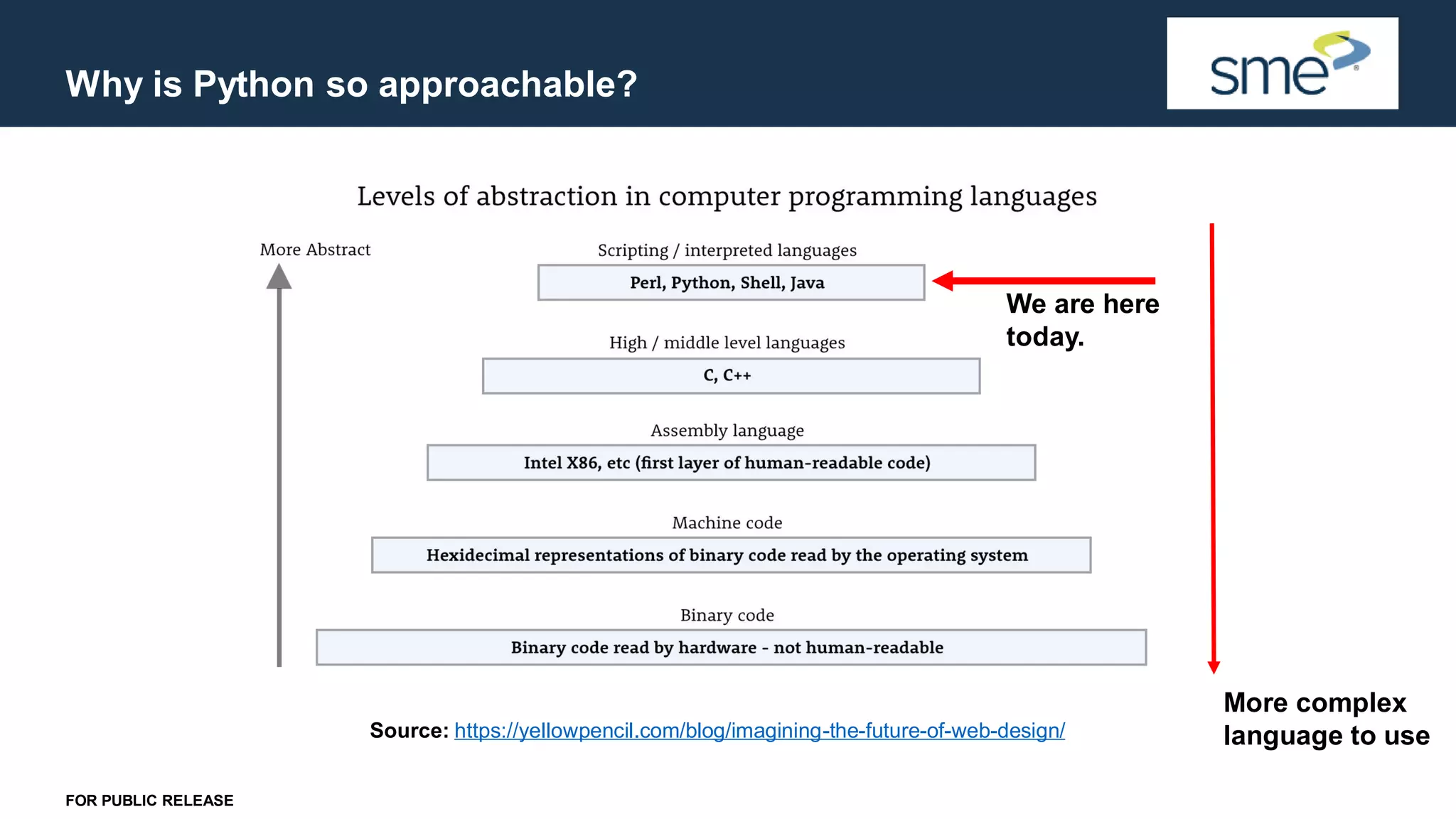 Why is Python so approachable?

sme

Levels of abstraction in computer programming languages

More Abstract

Scripting / interpreted languages

Perl, Python, Shell, Java

We are here today.

High / middle level languages

C, C++

Assembly language

Intel X86, etc (first layer of human-readable code)

Machine code

Hexidecimal representations of binary code read by the operating system

Binary code

Binary code read by hardware - not human-readable

More complex language to use

Source: https://yellowpencil.com/blog/imagining-the-future-of-web-design/

FOR PUBLIC RELEASE